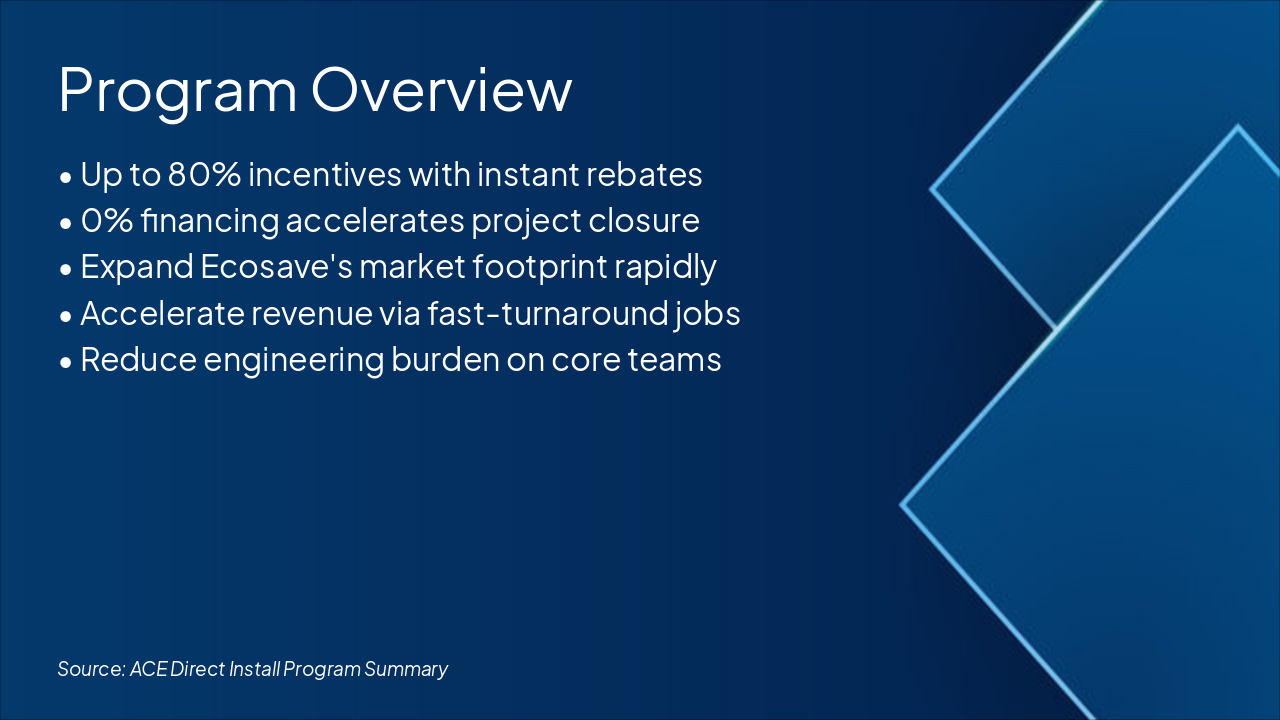 Program Overview

• Up to 80% incentives with instant rebates
• 0% financing accelerates project closure
• Expand Ecosave's market footprint rapidly
• Accelerate revenue via fast-turnaround jobs
• Reduce engineering burden on core teams

Source: ACE Direct Install Program Summary